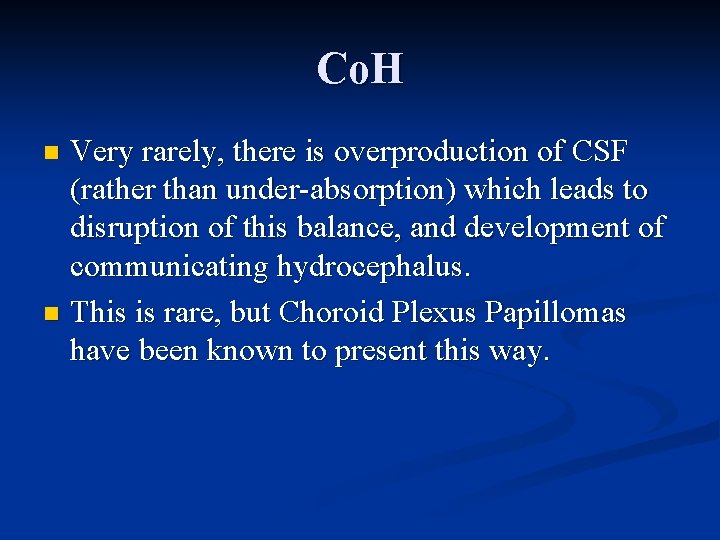 CoH

Very rarely, there is overproduction of CSF (rather than under-absorption) which leads to disruption of this balance, and development of communicating hydrocephalus.

This is rare, but Choroid Plexus Papillomas have been known to present this way.